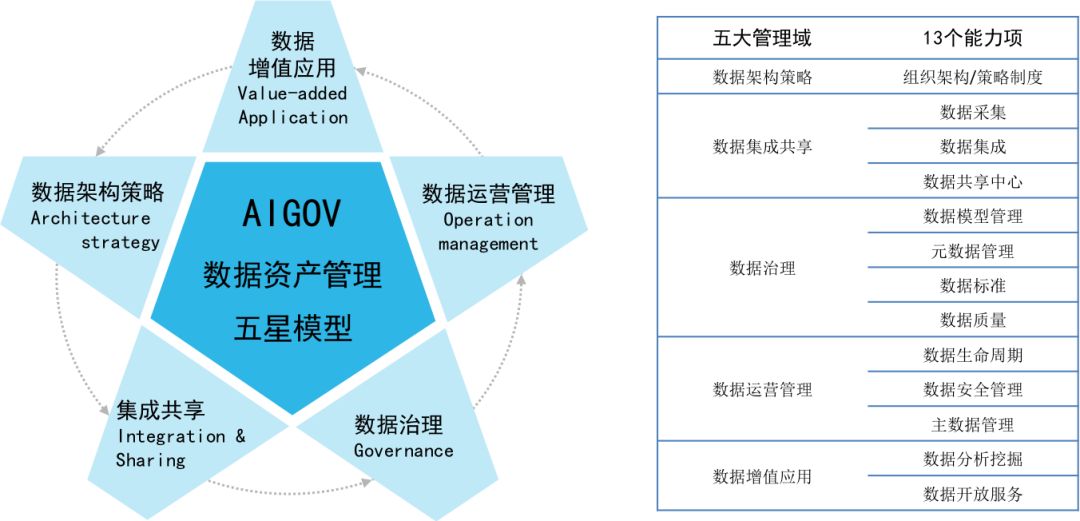 数据
增值应用
Value-added
Application

数据架构策略
Architecture
strategy

AIGOV
数据资产管理
五星模型

数据运营管理
Operation
management

集成共享
Integration &
Sharing

数据治理
Governance

| 五大管理域 | 13个能力项 |
|---|---|
| 数据架构策略 | 组织架构/策略制度 |
| 数据集成共享 | 数据采集 |
| | 数据集成 |
| | 数据共享中心 |
| 数据治理 | 数据模型管理 |
| | 元数据管理 |
| | 数据标准 |
| | 数据质量 |
| 数据运营管理 | 数据生命周期 |
| | 数据安全管理 |
| | 主数据管理 |
| 数据增值应用 | 数据分析挖掘 |
| | 数据开放服务 |